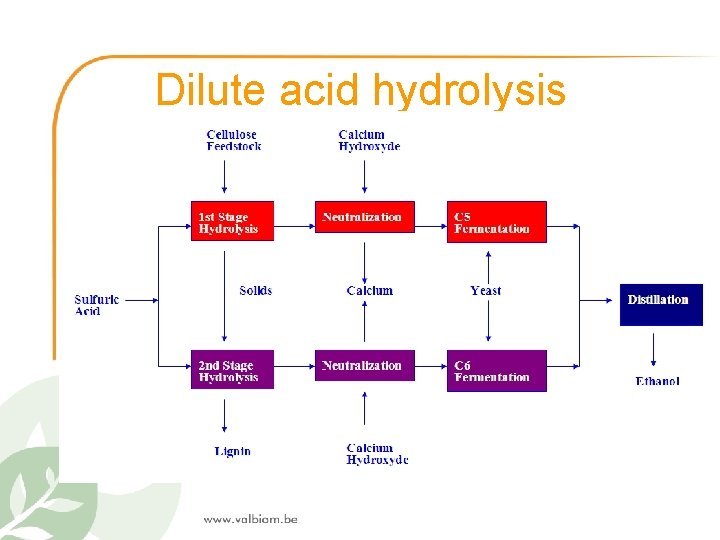 Dilute acid hydrolysis

Cellulose Feedstock

Calcium Hydroxyde

1st Stage Hydrolysis

Neutralization

C5 Fermentation

Sulfuric Acid

Solids

Calcium

Yeast

Distillation

2nd Stage Hydrolysis

Neutralization

C6 Fermentation

Ethanol

Lignin

Calcium Hydroxyde

www.valbiom.be